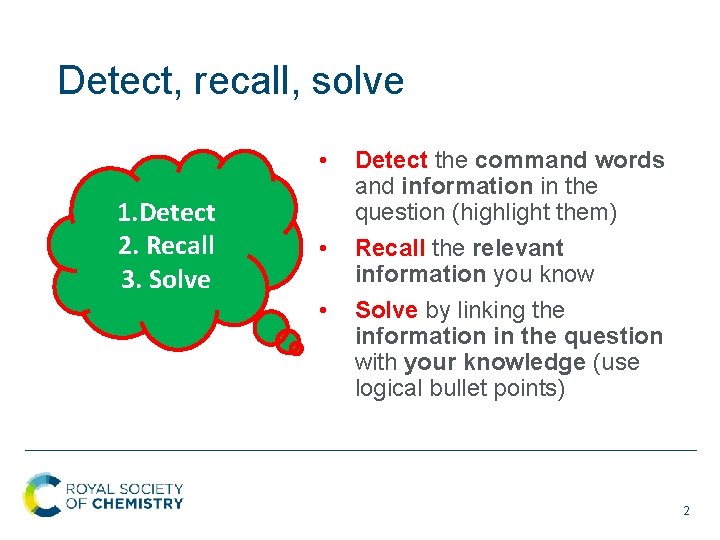 Detect, recall, solve

1.Detect
2. Recall
3. Solve

• Detect the command words and information in the question (highlight them)
• Recall the relevant information you know
• Solve by linking the information in the question with your knowledge (use logical bullet points)

ROYAL SOCIETY
OF CHEMISTRY

2